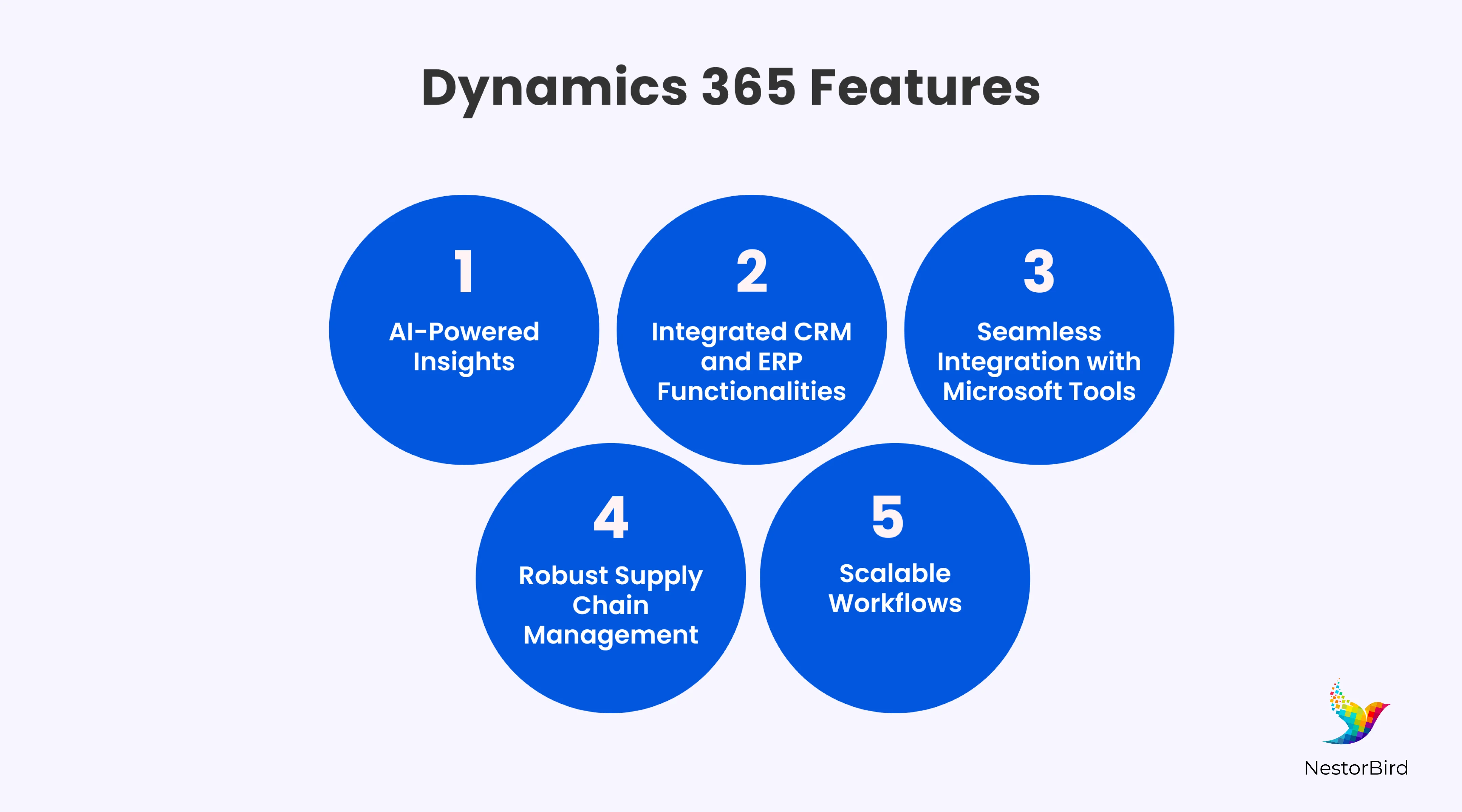 Dynamics 365 Features

1
AI-Powered Insights

2
Integrated CRM and ERP Functionalities

3
Seamless Integration with Microsoft Tools

4
Robust Supply Chain Management

5
Scalable Workflows

NestorBird